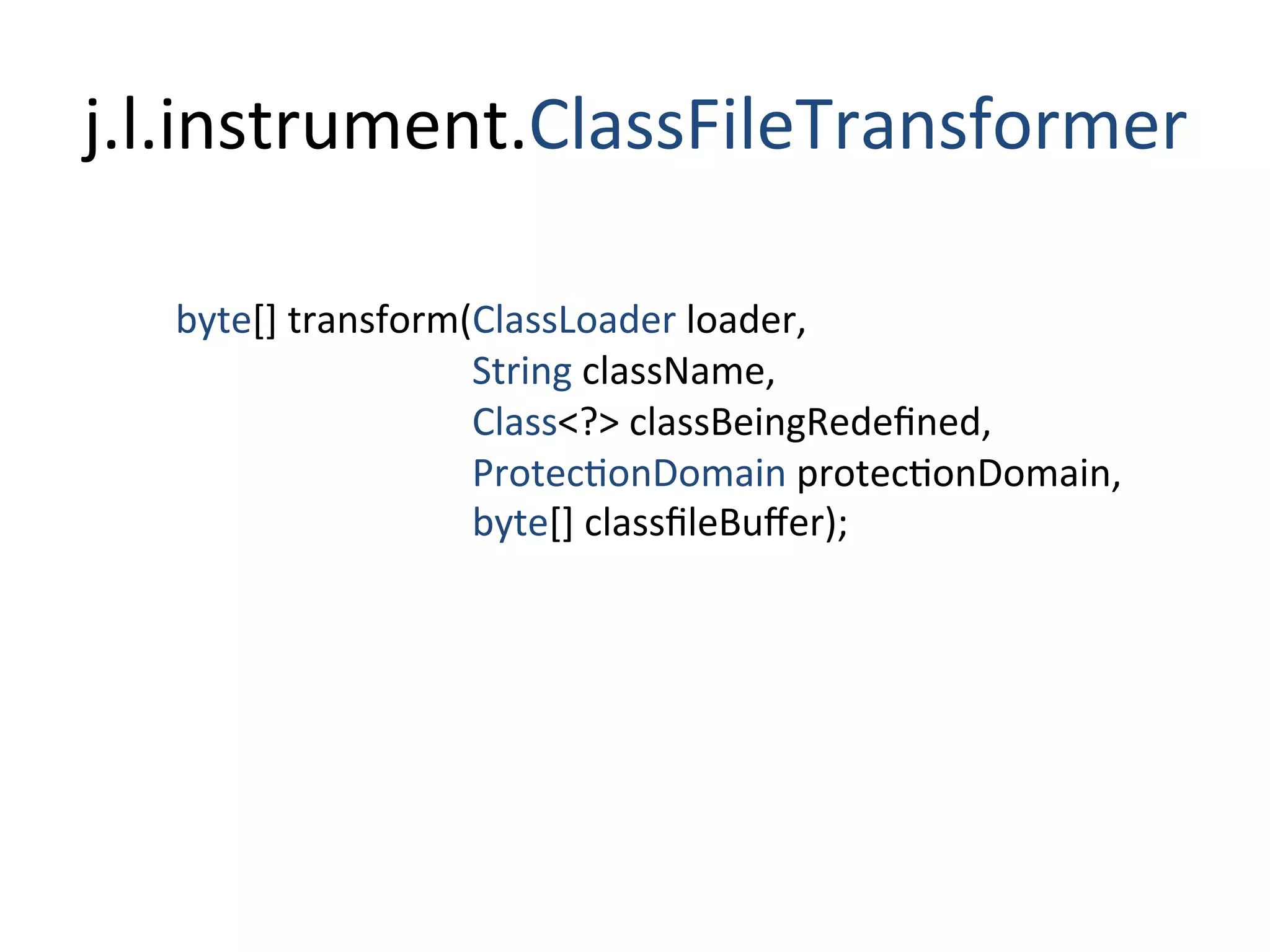 j.l.instrument.ClassFileTransformer

byte[] transform(ClassLoader loader,
String className,
Class<?> classBeingRedefined,
ProtectionDomain protectionDomain,
byte[] classfileBuffer);